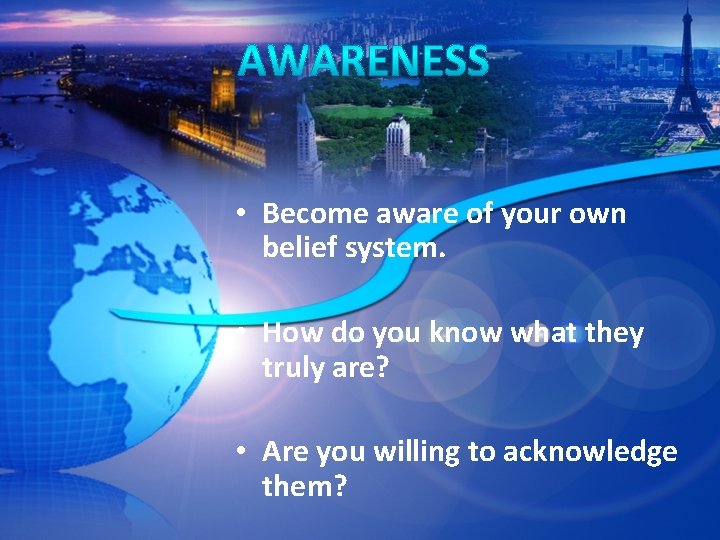 AWARENESS

• Become aware of your own belief system.

• How do you know what they truly are?

• Are you willing to acknowledge them?